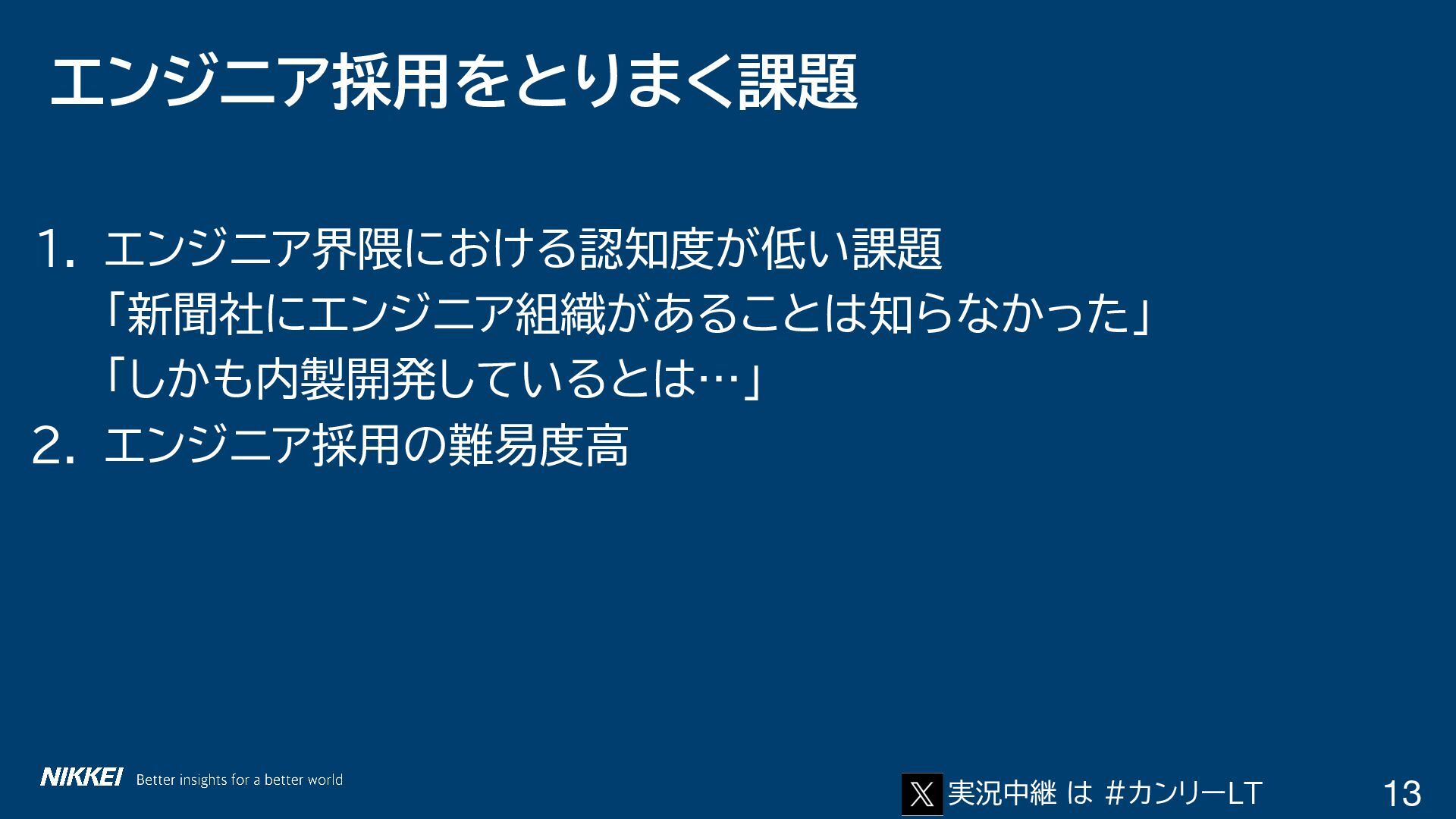 エンジニア採用をとりまく課題

1. エンジニア界隈における認知度が低い課題
「新聞社にエンジニア組織があることは知らなかった」
「しかも内製開発しているとは…」
2. エンジニア採用の難易度高

NIKKEI Better insights for a better world

実況中継 は #カンリーLT

13